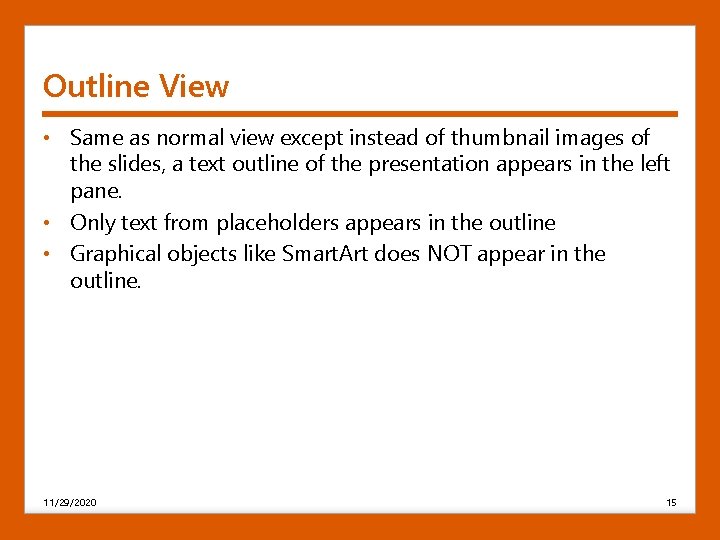 Outline View

• Same as normal view except instead of thumbnail images of the slides, a text outline of the presentation appears in the left pane.
• Only text from placeholders appears in the outline
• Graphical objects like SmartArt does NOT appear in the outline.

11/29/2020

15